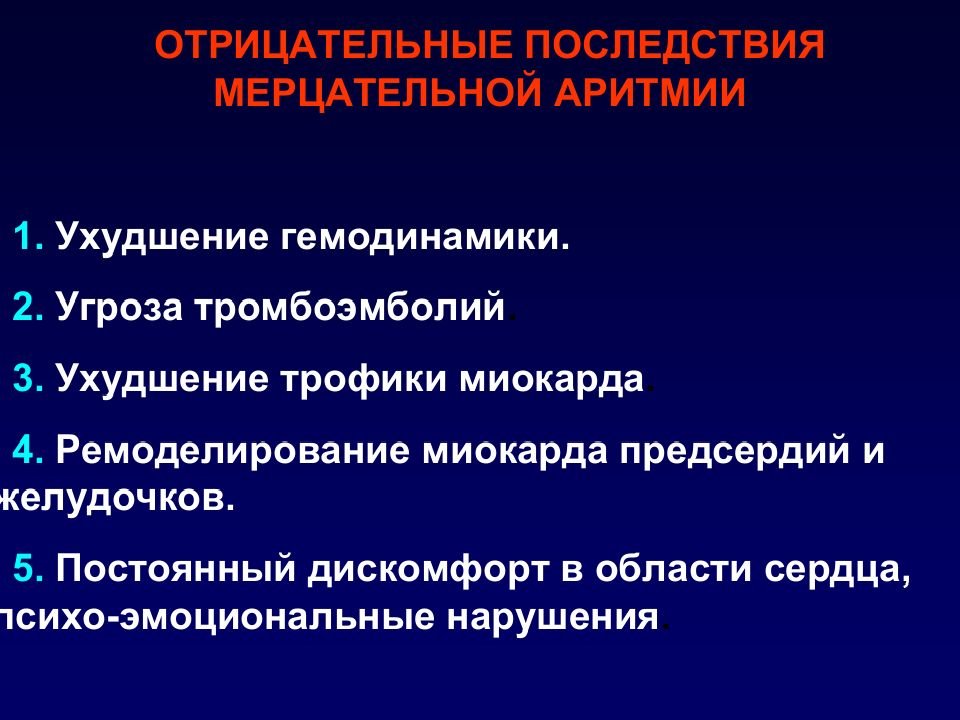 ОТРИЦАТЕЛЬНЫЕ ПОСЛЕДСТВИЯ МЕРЦАТЕЛЬНОЙ АРИТМИИ

1. Ухудшение гемодинамики.

2. Угроза тромбоэмболий.

3. Ухудшение трофики миокарда.

4. Ремоделирование миокарда предсердий и желудочков.

5. Постоянный дискомфорт в области сердца, психо-эмоциональные нарушения.